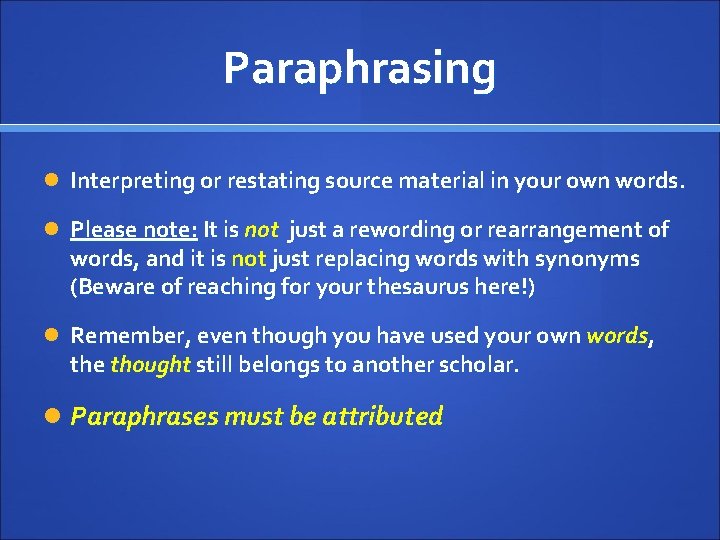 Paraphrasing

Interpreting or restating source material in your own words.

Please note: It is not just a rewording or rearrangement of words, and it is not just replacing words with synonyms (Beware of reaching for your thesaurus here!)

Remember, even though you have used your own words, the thought still belongs to another scholar.

Paraphrases must be attributed